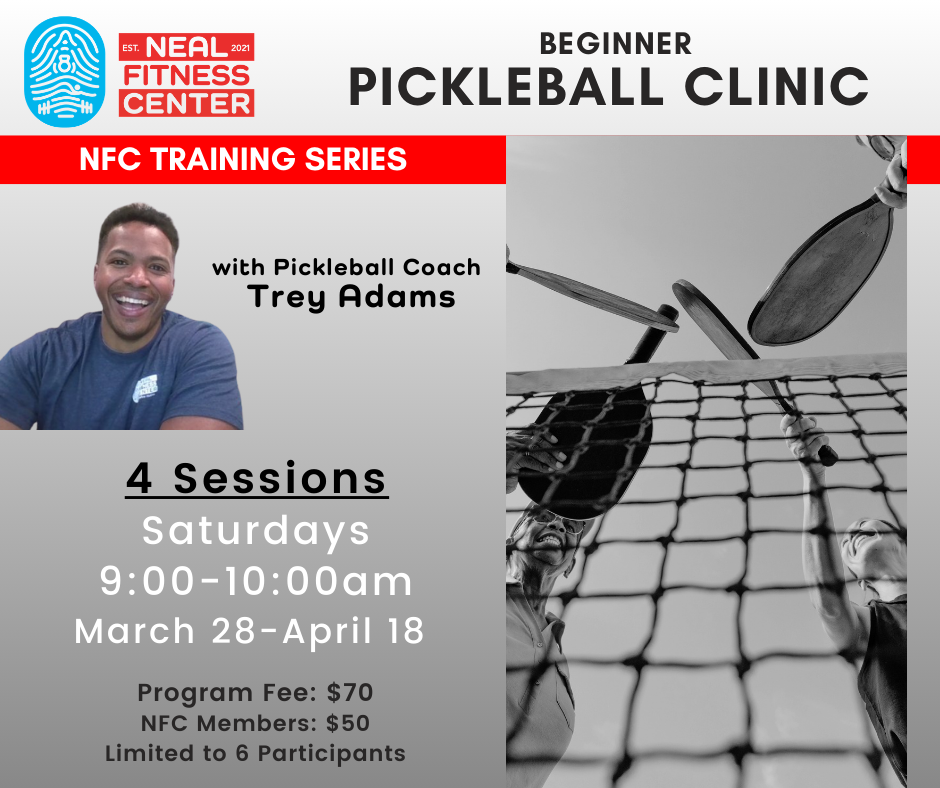 EST. NEAL 2021
FITNESS
CENTER

BEGINNER
PICKLEBALL CLINIC

NFC TRAINING SERIES

with Pickleball Coach
Trey Adams

4 Sessions
Saturdays
9:00-10:00am
March 28-April 18

Program Fee: $70
NFC Members: $50
Limited to 6 Participants